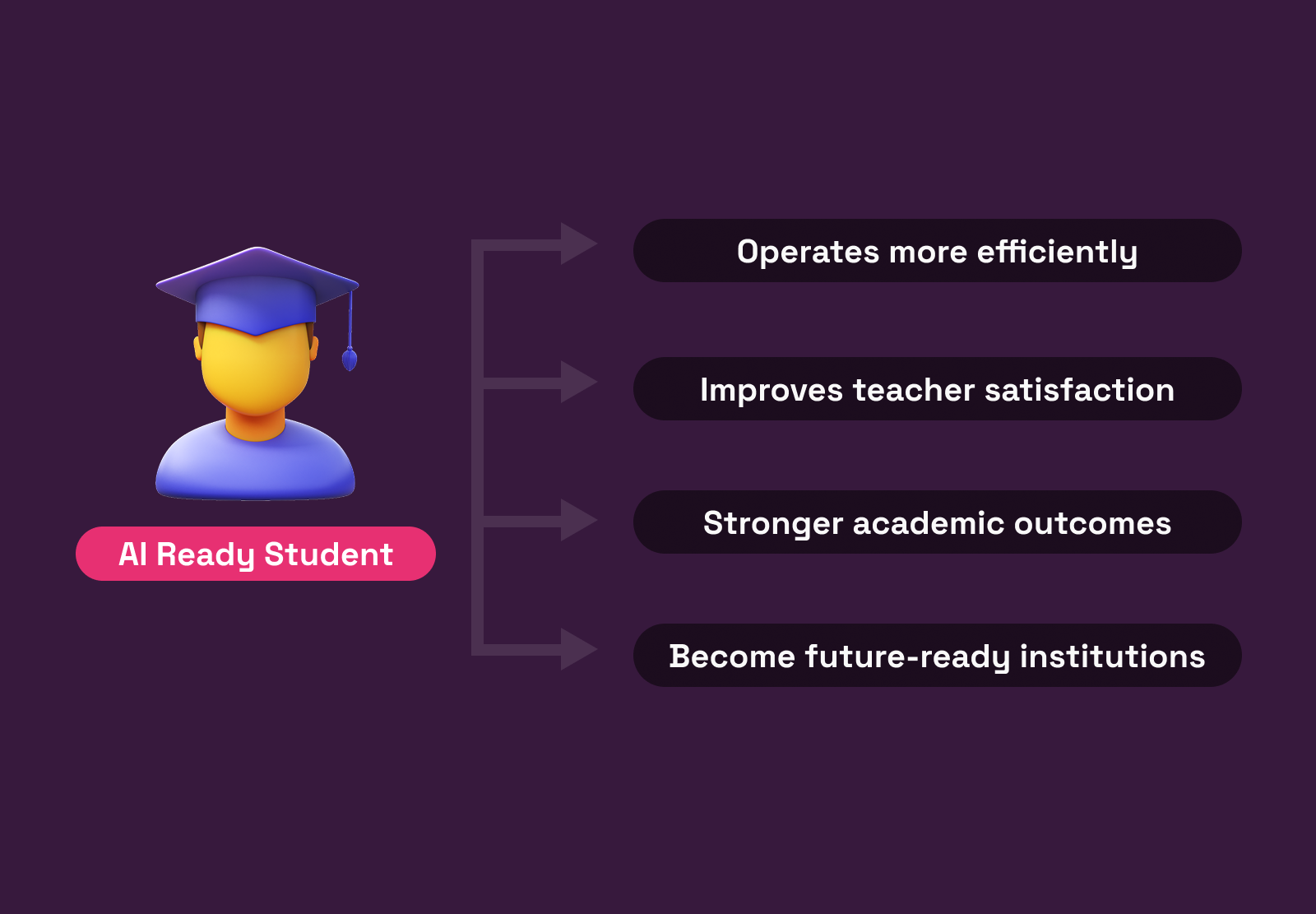 AI Ready Student

Operates more efficiently

Improves teacher satisfaction

Stronger academic outcomes

Become future-ready institutions